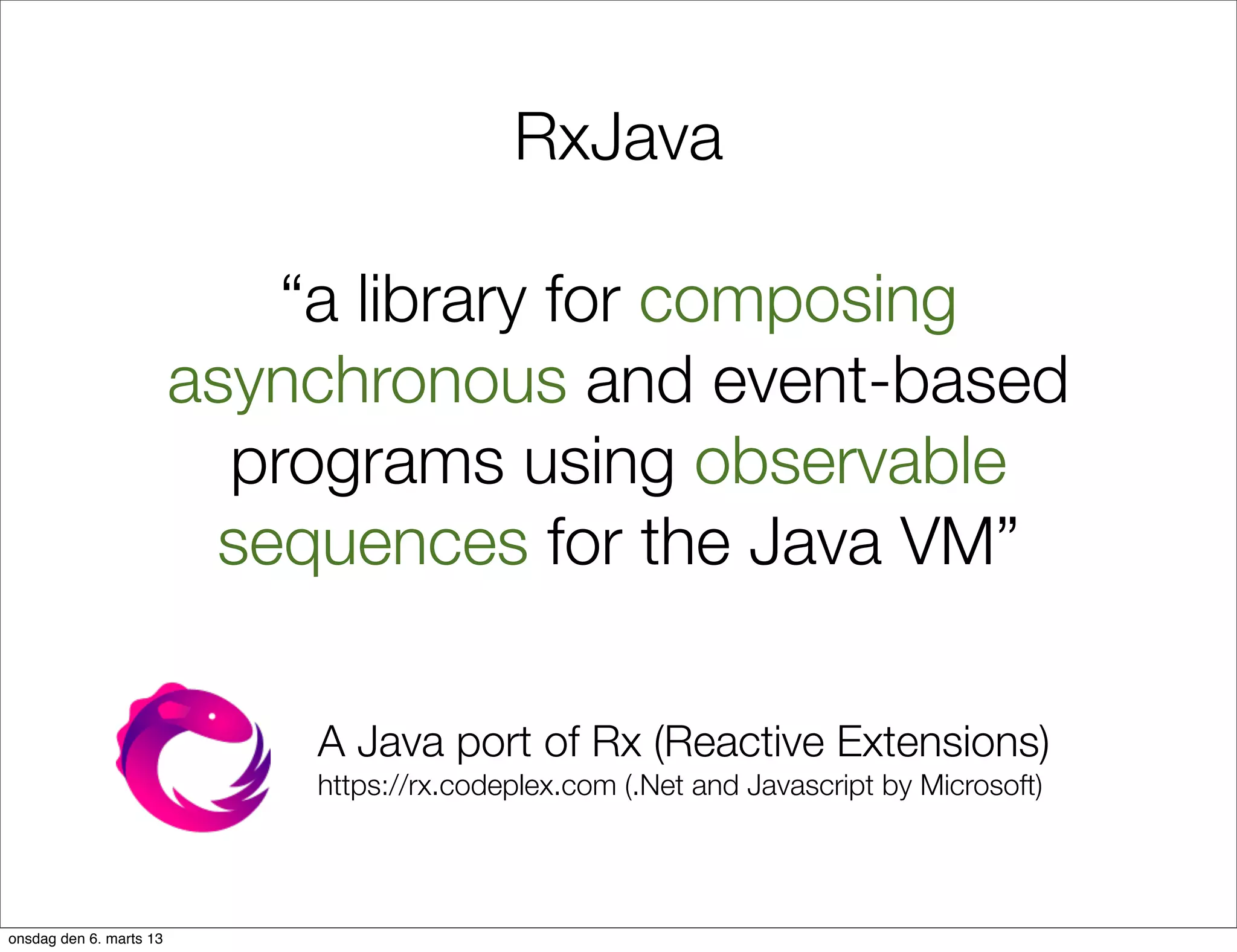 RxJava

“a library for composing asynchronous and event-based programs using observable sequences for the Java VM”

A Java port of Rx (Reactive Extensions)
https://rx.codeplex.com (.Net and Javascript by Microsoft)

onsdag den 6. marts 13